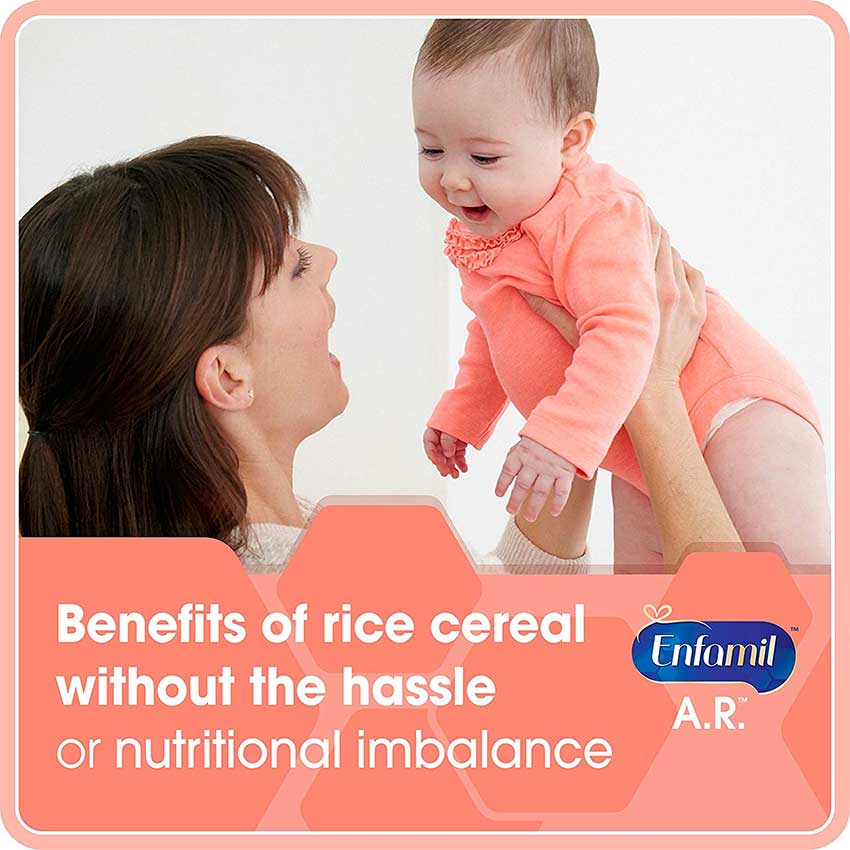 Benefits of rice cereal without the hassle or nutritional imbalance

Enfamil™
A.R.™